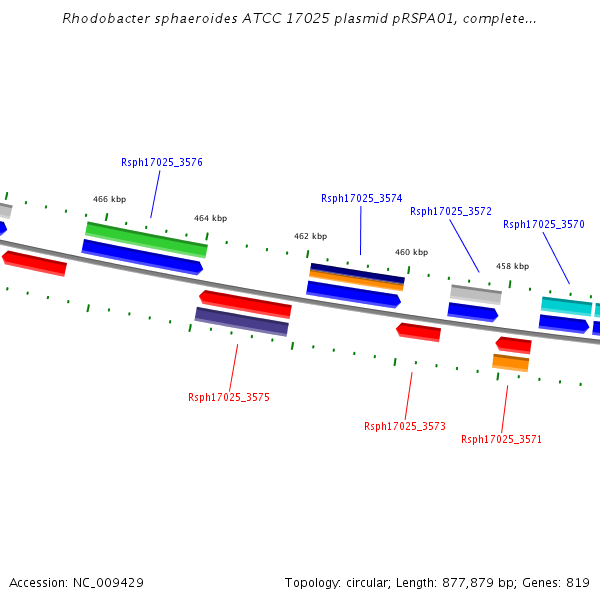 Rhodobacter sphaeroides ATCC 17025 plasmid pRSPA01, complete...

Rsph17025_3576

466 kbp

464 kbp

Rsph17025_3574

Rsph17025_3572

Rsph17025_3570

462 kbp

460 kbp

458 kbp

Rsph17025_3575

Rsph17025_3573

Rsph17025_3571

Accession: NC_009429

Topology: circular; Length: 877,879 bp; Genes: 819